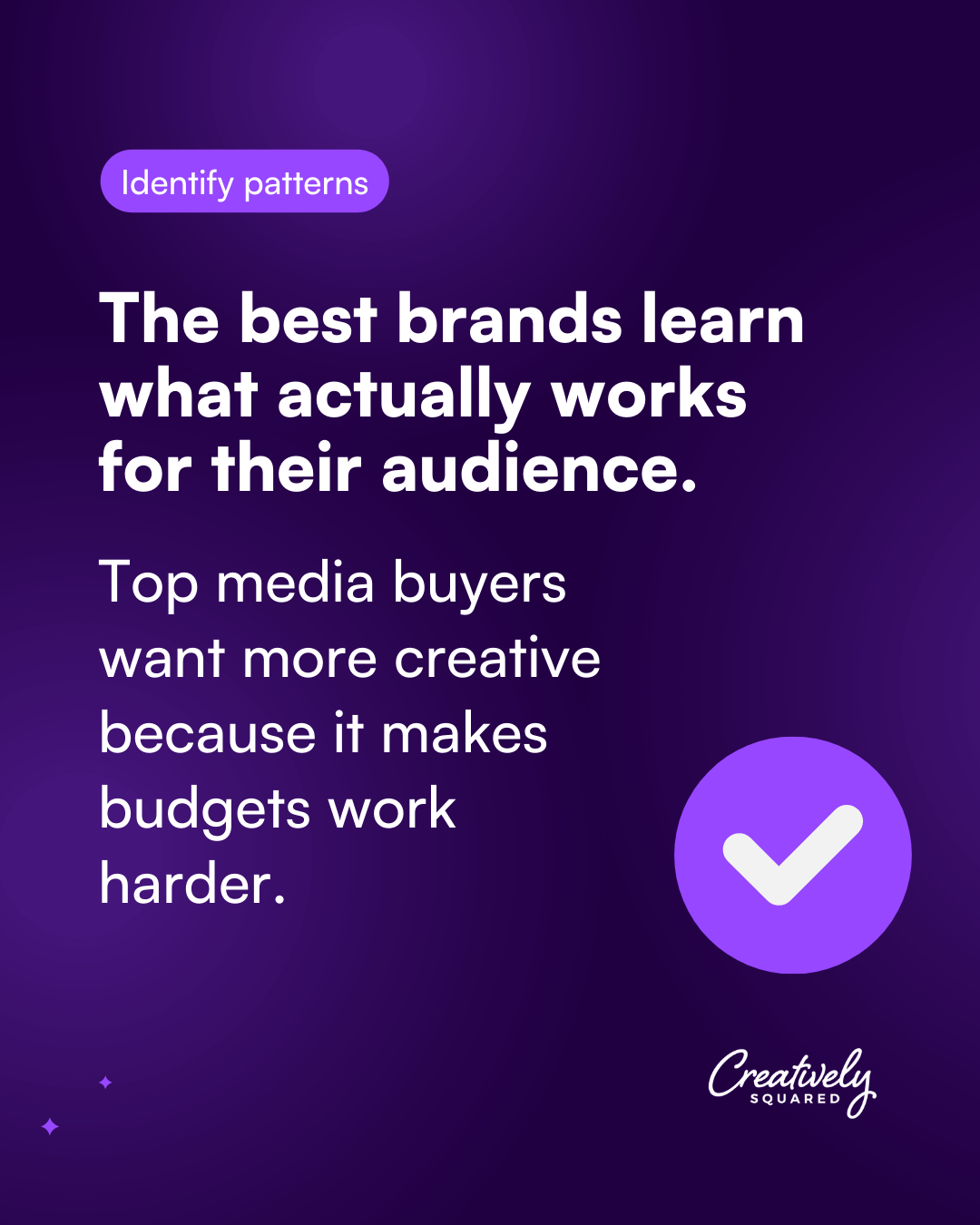 Identify patterns

The best brands learn what actually works for their audience.

Top media buyers want more creative because it makes budgets work harder.

Creatively SQUARED